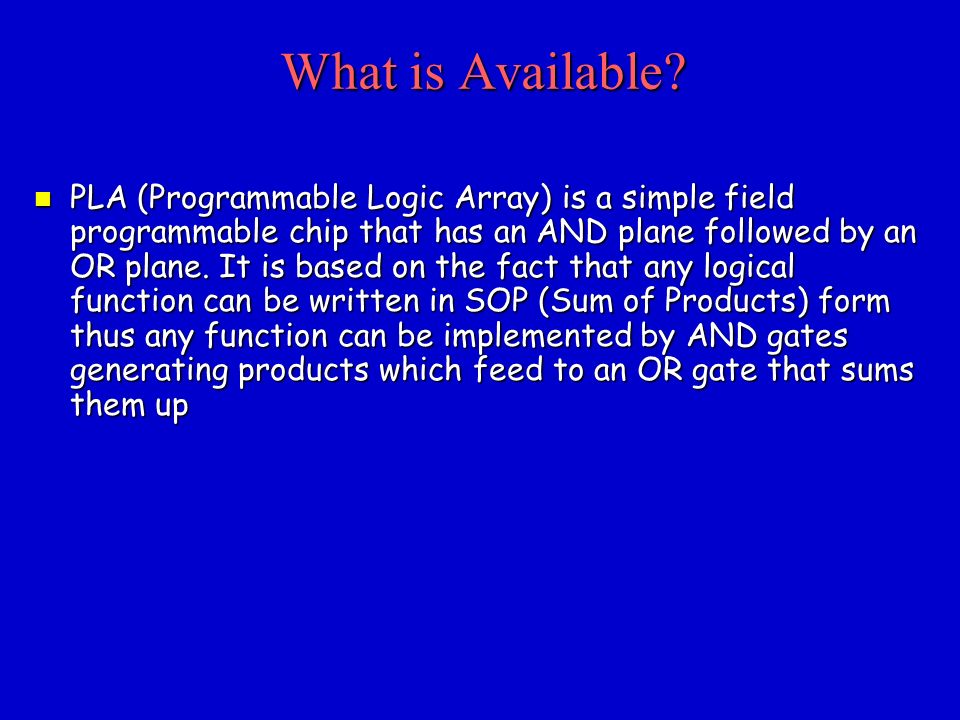 What is Available?

PLA (Programmable Logic Array) is a simple field programmable chip that has an AND plane followed by an OR plane. It is based on the fact that any logical function can be written in SOP (Sum of Products) form thus any function can be implemented by AND gates generating products which feed to an OR gate that sums them up